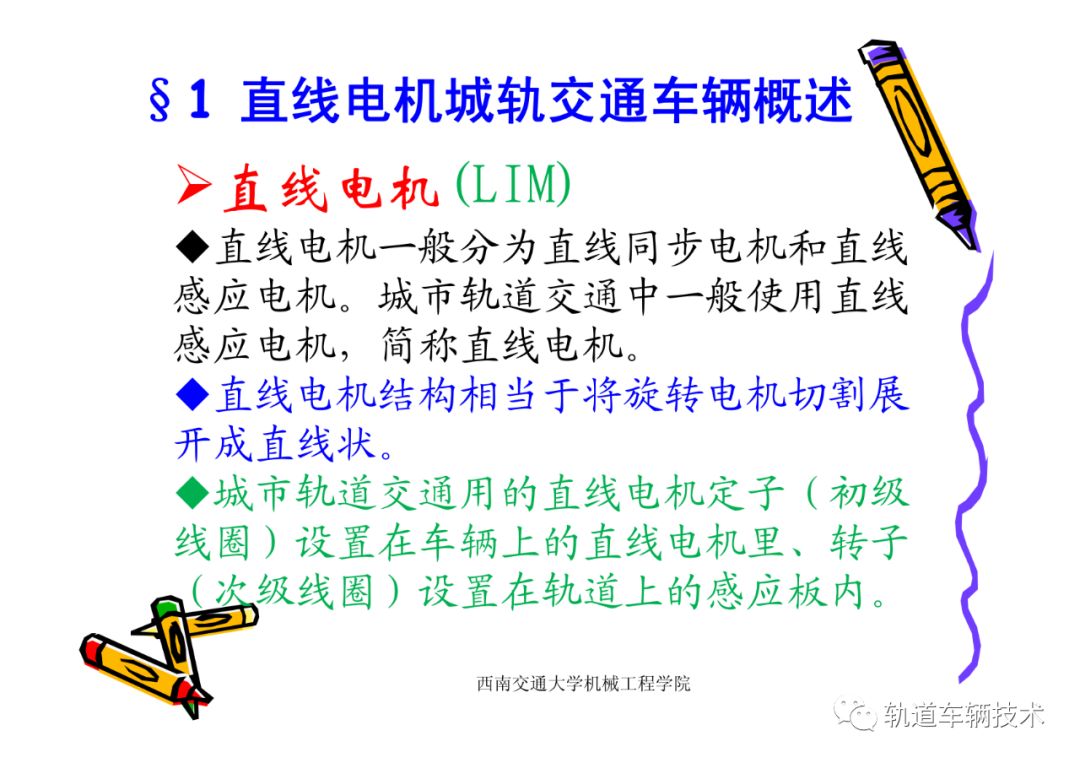 §1 直线电机城轨交通车辆概述

➢直线电机(LIM)

◆直线电机一般分为直线同步电机和直线感应电机。城市轨道交通中一般使用直线感应电机，简称直线电机。

◆直线电机结构相当于将旋转电机切割展开成直线状。

◆城市轨道交通用的直线电机定子（初级线圈）设置在车辆上的直线电机里、转子（次级线圈）设置在轨道上的感应板内。

西南交通大学机械工程学院

轨道车辆技术